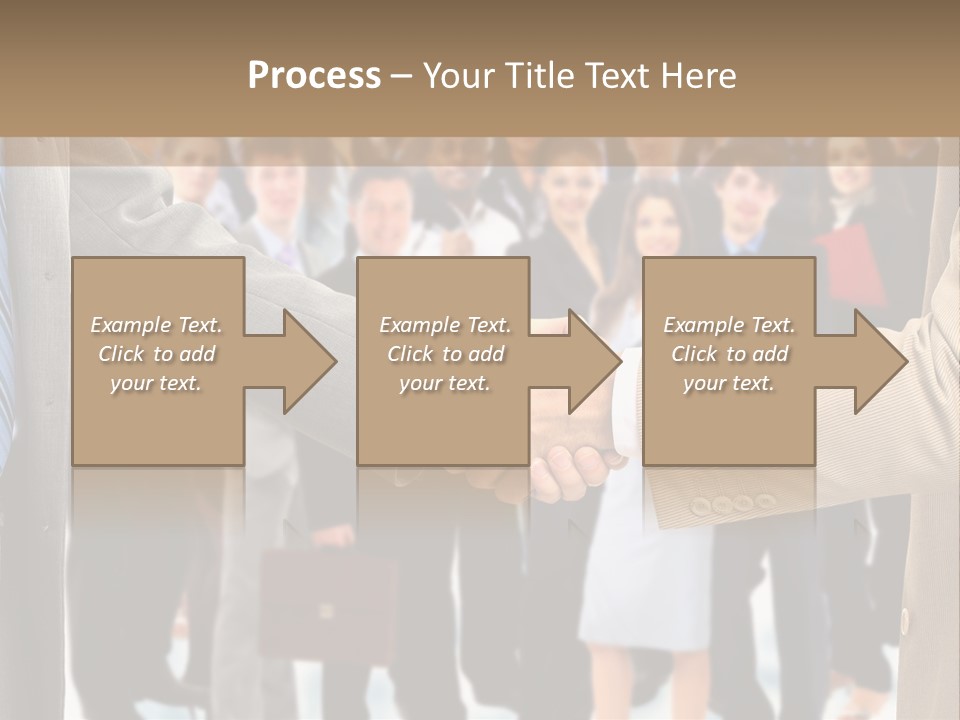 Process – Your Title Text Here

Example Text. Click to add your text.

Example Text. Click to add your text.

Example Text. Click to add your text.